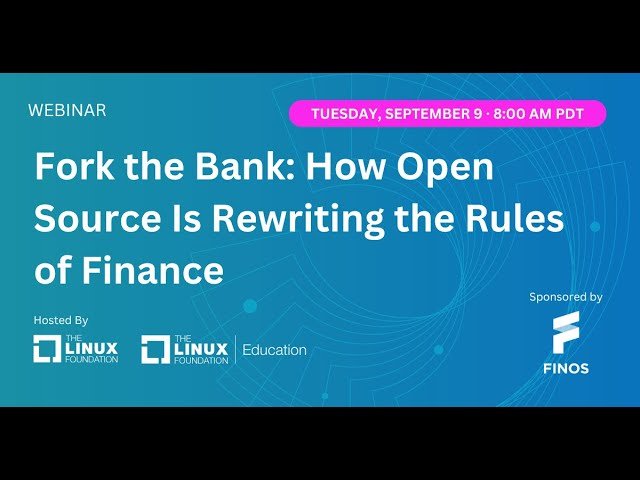 WEBINAR

TUESDAY, SEPTEMBER 9 · 8:00 AM PDT

Fork the Bank: How Open Source Is Rewriting the Rules of Finance

Hosted By

THE LINUX FOUNDATION

THE LINUX FOUNDATION | Education

Sponsored by

FINOS